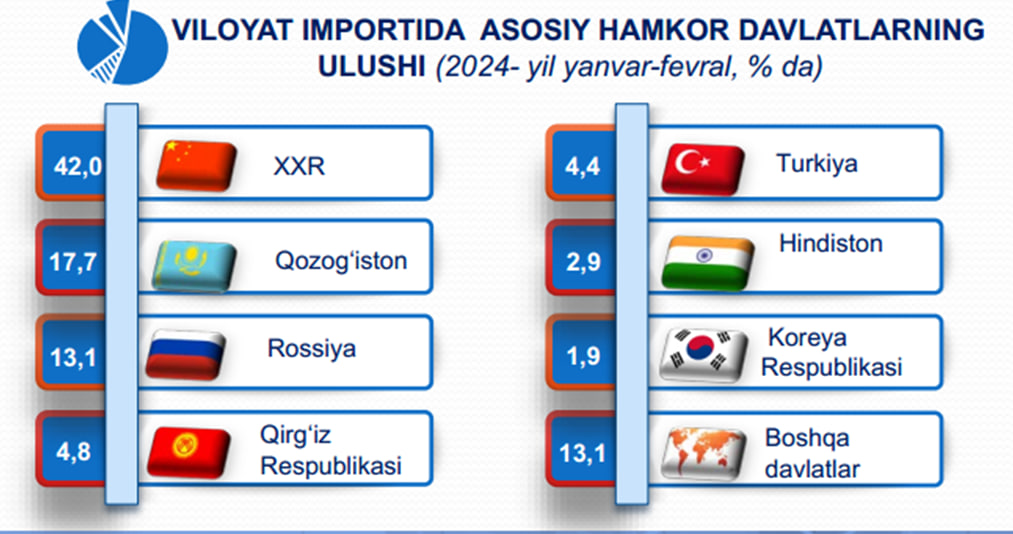 VILOYAT IMPORTIDA ASOSIY HAMKOR DAVLATLARNING ULUSHI (2024- yil yanvar-fevral, % da)

42,0 XXR

17,7 Qozog‘iston

13,1 Rossiya

4,8 Qirg‘iz Respublikasi

4,4 Turkiya

2,9 Hindiston

1,9 Koreya Respublikasi

13,1 Boshqa davlatlar